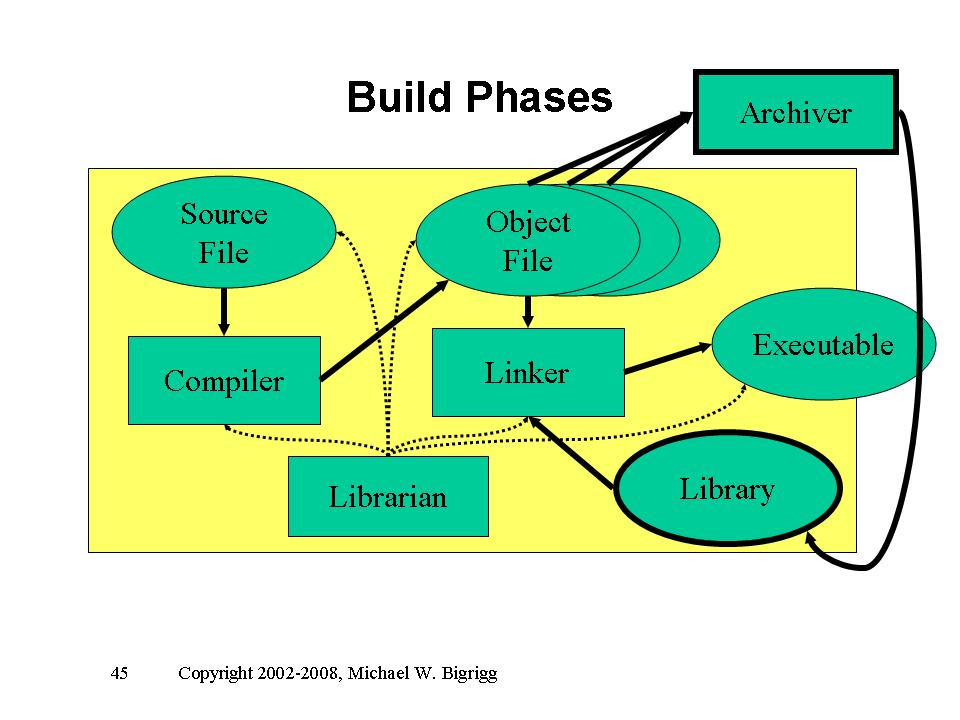 Build Phases

Archiver

Source File

Object File

Compiler

Linker

Executable

Librarian

Library

45 Copyright 2002-2008, Michael W. Bigrigg